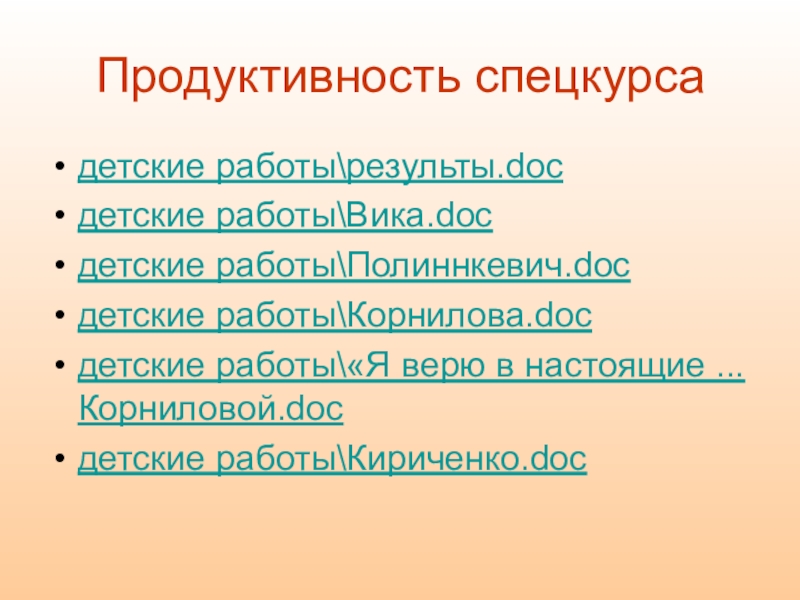 Продуктивность спецкурса

• детские работы\результы.doc
• детские работы\Вика.doc
• детские работы\Полиннкевич.doc
• детские работы\Корнилова.doc
• детские работы\«Я верю в настоящие ... Корниловой.doc
• детские работы\Кириченко.doc